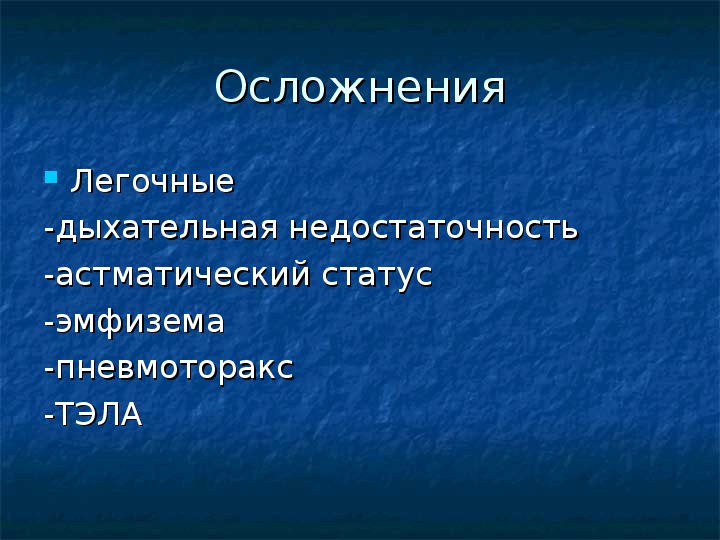 Осложнения

Легочные
-дыхательная недостаточность
-астматический статус
-эмфизема
-пневмоторакс
-ТЭЛА